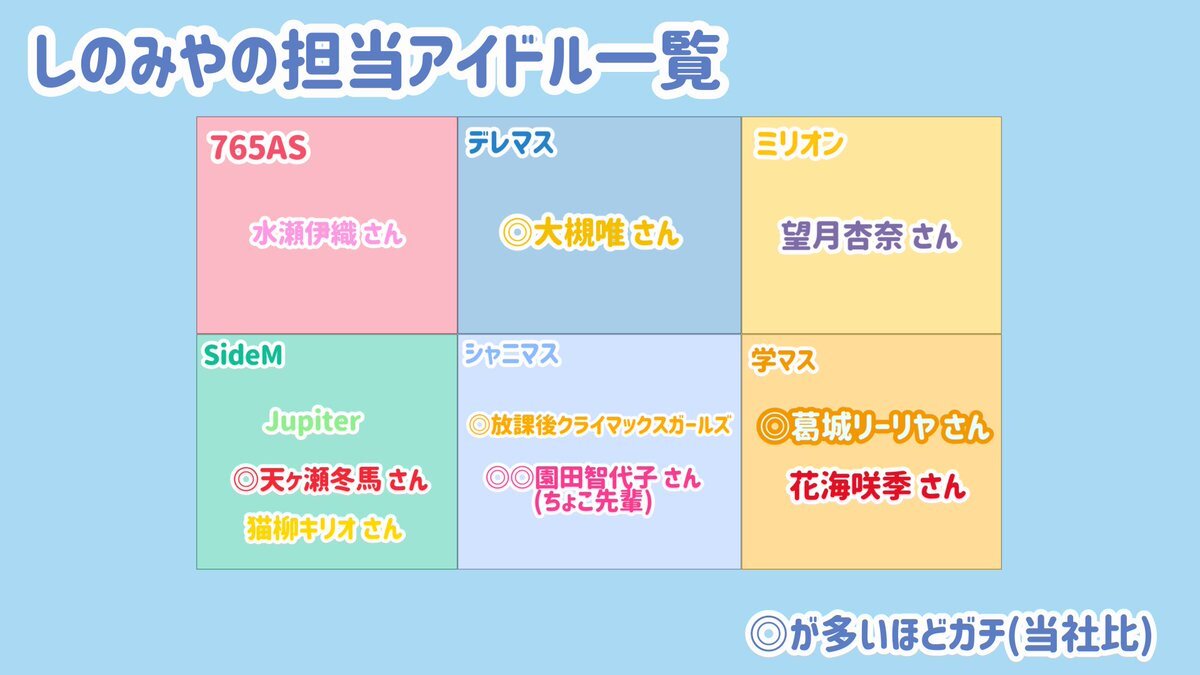 しのみやの担当アイドル一覧

765AS

水瀬伊織 さん

デレマス

◎大槻唯 さん

ミリオン

望月杏奈 さん

SideM

Jupiter

◎天ヶ瀬冬馬 さん

猫柳キリオ さん

シャニマス

◎放課後クライマックスガールズ

◎◎園田智代子 さん (ちょこ先輩)

学マス

◎葛城リーリヤ さん

花海咲季 さん

◎が多いほどガチ(当社比)